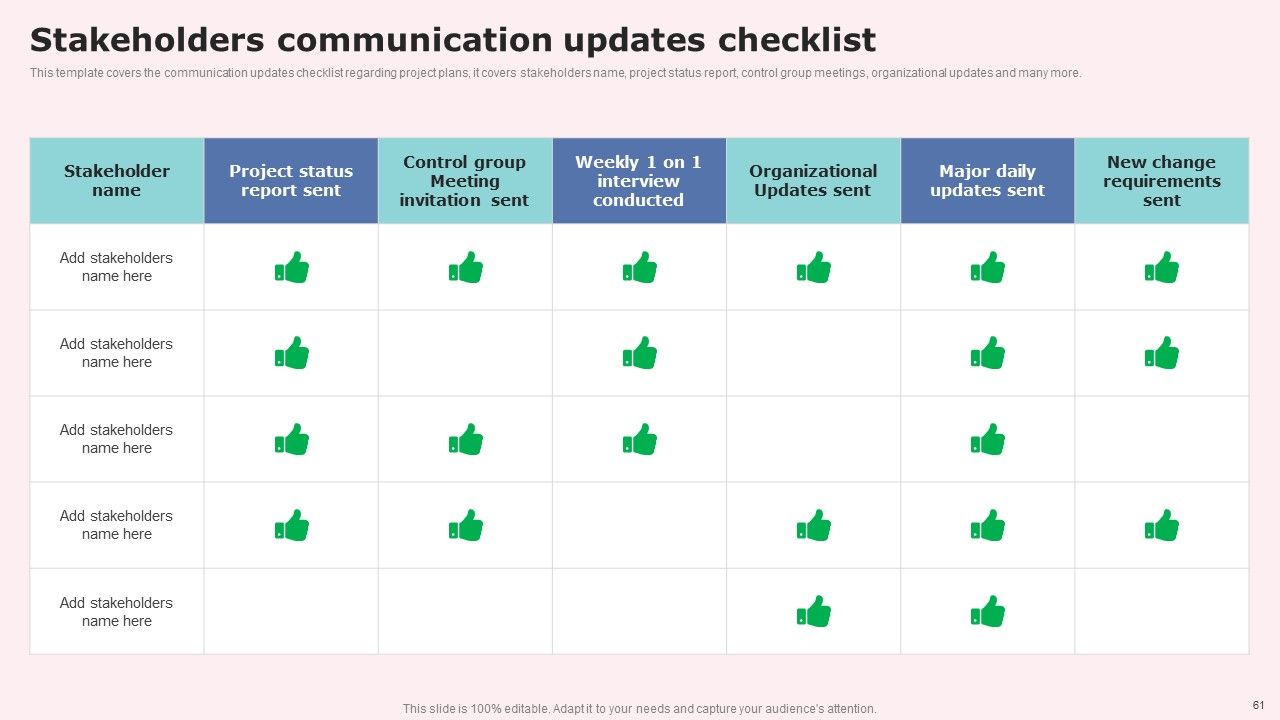 Stakeholders communication updates checklist

This template covers the communication updates checklist regarding project plans, it covers stakeholders name, project status report, control group meetings, organizational updates and many more.

| Stakeholder name | Project status report sent | Control group Meeting invitation sent | Weekly 1 on 1 interview conducted | Organizational Updates sent | Major daily updates sent | New change requirements sent |
|---|---|---|---|---|---|---|
| Add stakeholders name here | | | | | | |
| Add stakeholders name here | | | | | | |
| Add stakeholders name here | | | | | | |
| Add stakeholders name here | | | | | | |
| Add stakeholders name here | | | | | | |

This slide is 100% editable. Adapt it to your needs and capture your audience's attention.

61